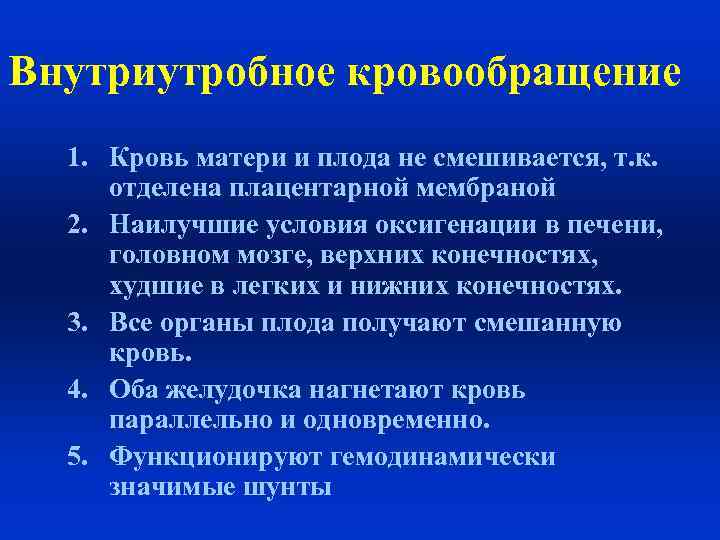 Внутриутробное кровообращение

1. Кровь матери и плода не смешивается, т.к. отделена плацентарной мембраной
2. Наилучшие условия оксигенации в печени, головном мозге, верхних конечностях, худшие в легких и нижних конечностях.
3. Все органы плода получают смешанную кровь.
4. Оба желудочка нагнетают кровь параллельно и одновременно.
5. Функционируют гемодинамически значимые шунты